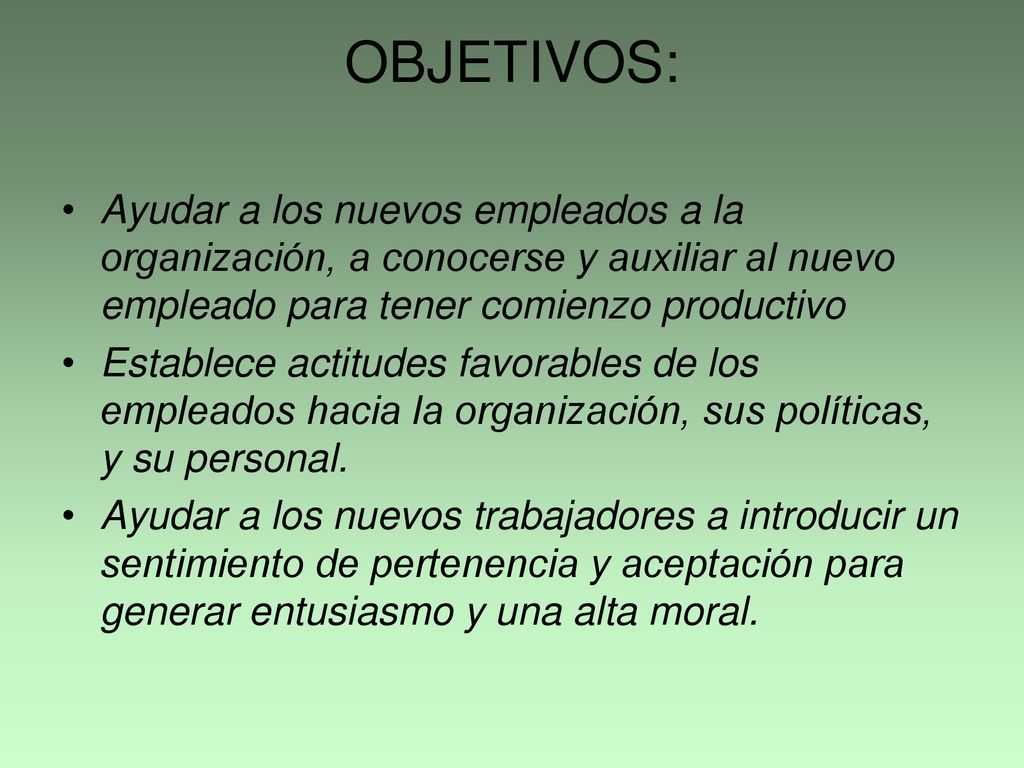 OBJETIVOS:

• Ayudar a los nuevos empleados a la organización, a conocerse y auxiliar al nuevo empleado para tener comienzo productivo

• Establece actitudes favorables de los empleados hacia la organización, sus políticas, y su personal.

• Ayudar a los nuevos trabajadores a introducir un sentimiento de pertenencia y aceptación para generar entusiasmo y una alta moral.